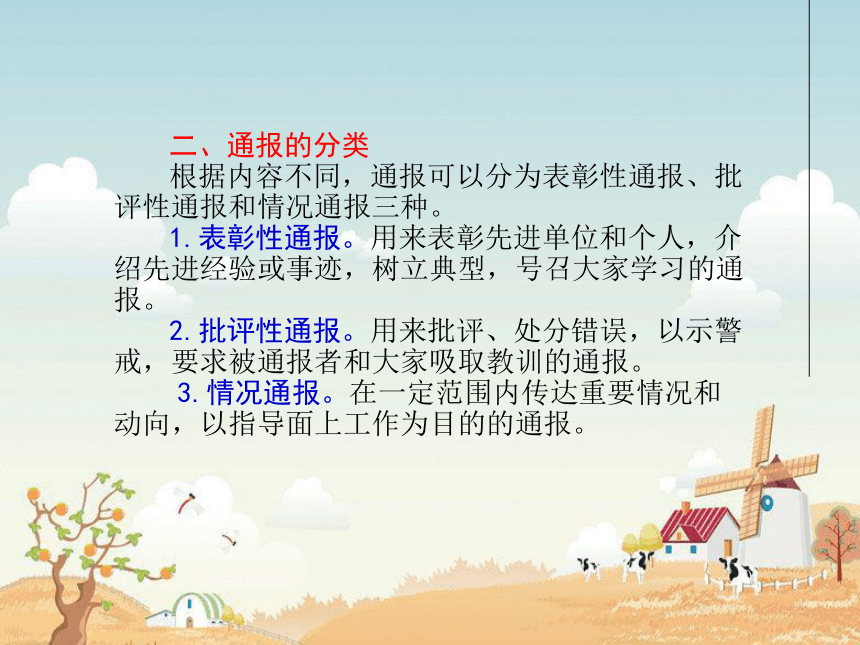 二、通报的分类

根据内容不同，通报可以分为表彰性通报、批评性通报和情况通报三种。

1. 表彰性通报。用来表彰先进单位和个人，介绍先进经验或事迹，树立典型，号召大家学习的通报。

2. 批评性通报。用来批评、处分错误，以示警戒，要求被通报者和大家吸取教训的通报。

3. 情况通报。在一定范围内传达重要情况和动向，以指导面上工作为目的的通报。